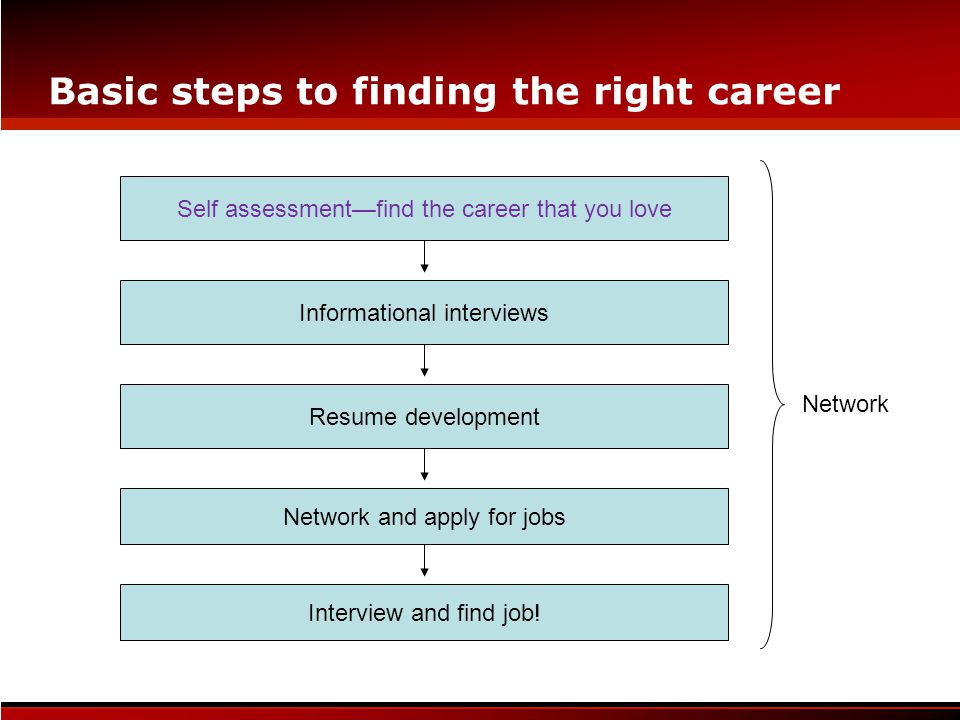 Basic steps to finding the right career

Self assessment—find the career that you love

Informational interviews

Resume development

Network and apply for jobs

Interview and find job!

Network